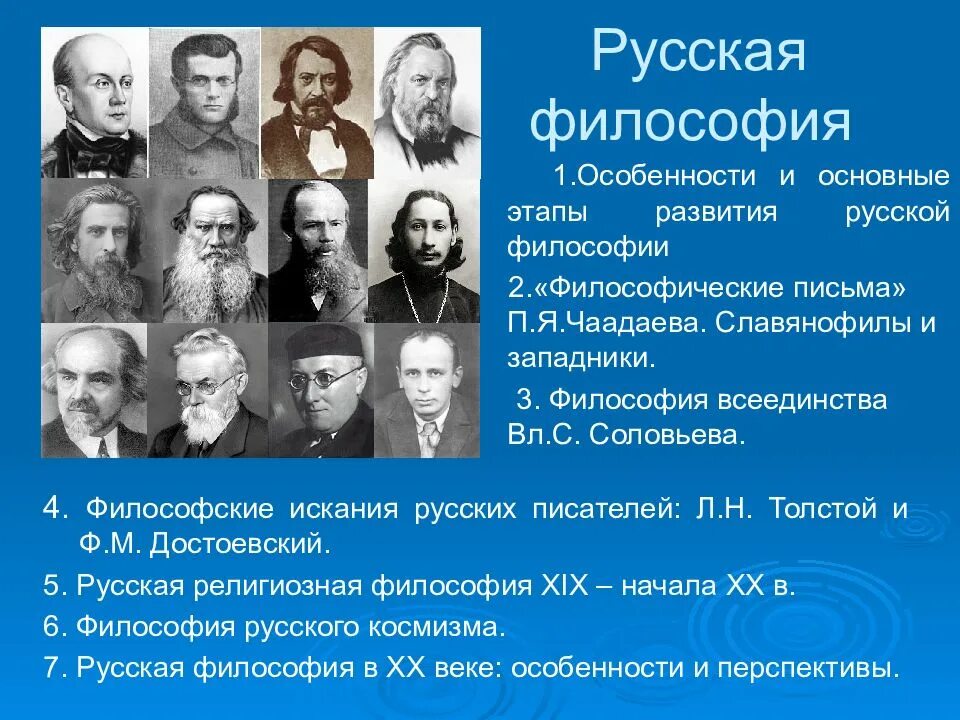 Русская философия

1.Особенности и основные этапы развития русской философии

2.«Философические письма» П.Я.Чаадаева. Славянофилы и западники.

3. Философия всеединства Вл.С. Соловьева.

4. Философские искания русских писателей: Л.Н. Толстой и Ф.М. Достоевский.

5. Русская религиозная философия XIX – начала XX в.

6. Философия русского космизма.

7. Русская философия в XX веке: особенности и перспективы.